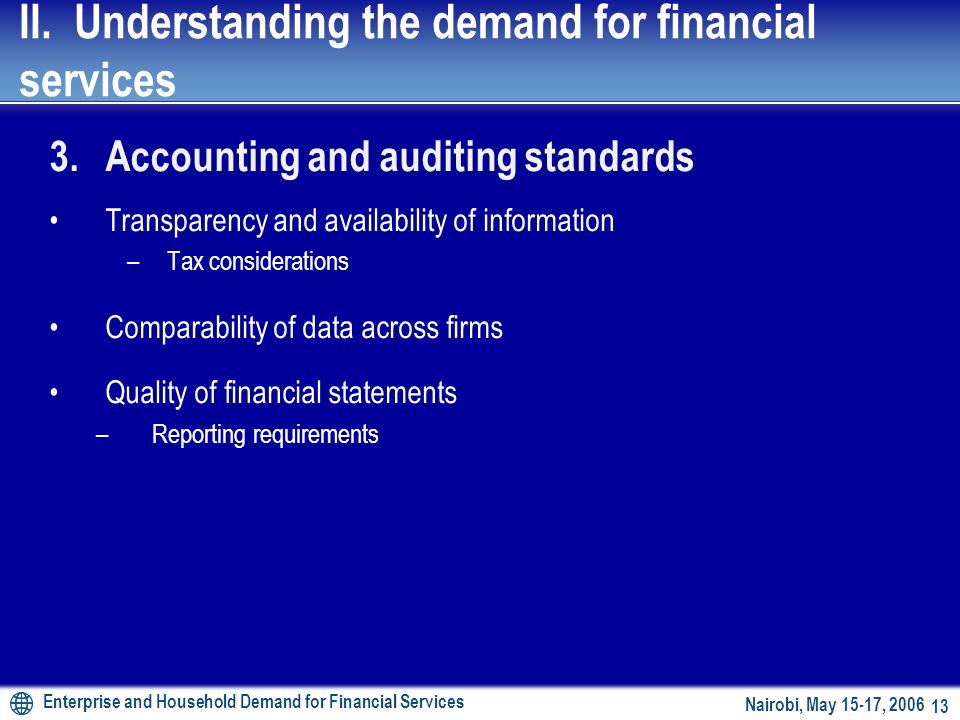 II. Understanding the demand for financial services

3. Accounting and auditing standards

• Transparency and availability of information
– Tax considerations

• Comparability of data across firms

• Quality of financial statements
– Reporting requirements

Enterprise and Household Demand for Financial Services

Nairobi, May 15-17, 2006 13